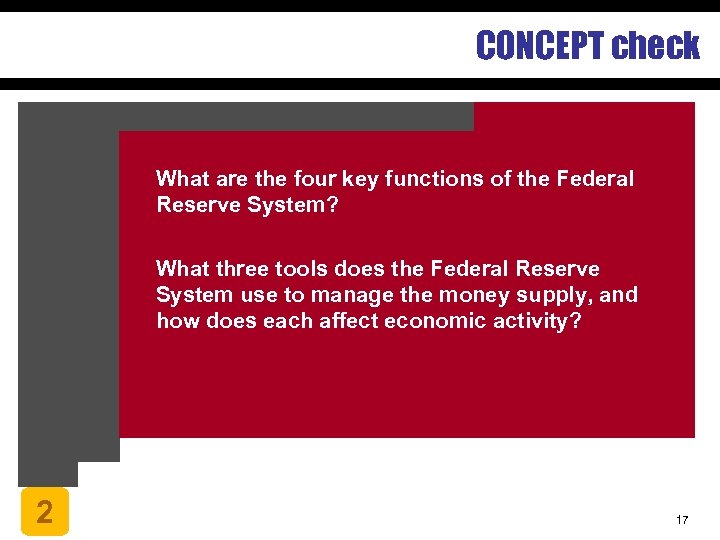 CONCEPT check

What are the four key functions of the Federal Reserve System?

What three tools does the Federal Reserve System use to manage the money supply, and how does each affect economic activity?

2

17